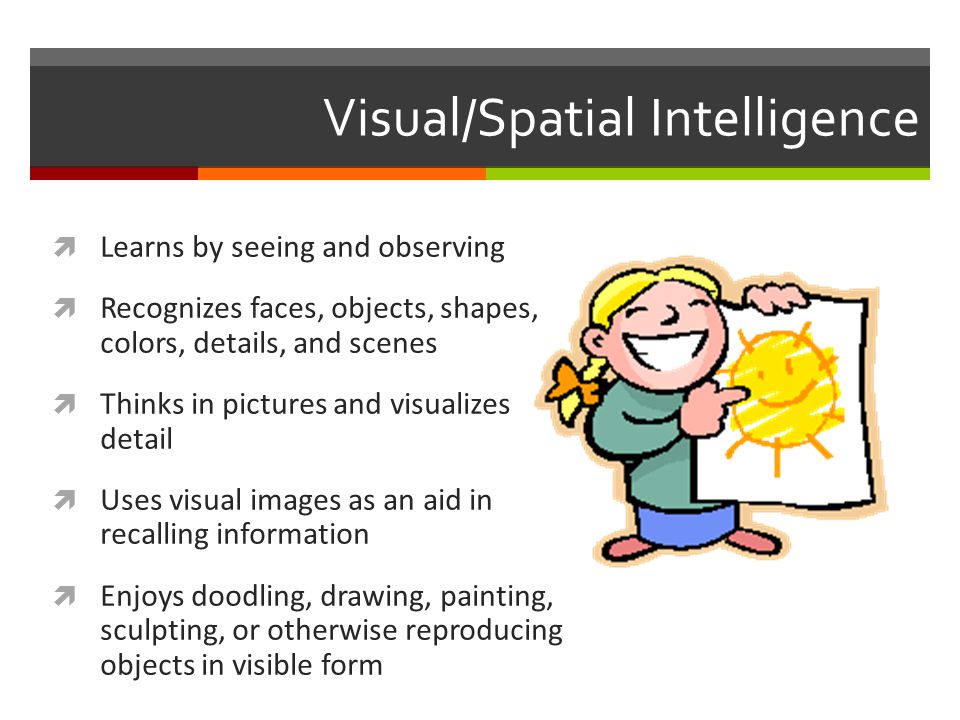 Visual/Spatial Intelligence

Learns by seeing and observing

Recognizes faces, objects, shapes, colors, details, and scenes

Thinks in pictures and visualizes detail

Uses visual images as an aid in recalling information

Enjoys doodling, drawing, painting, sculpting, or otherwise reproducing objects in visible form